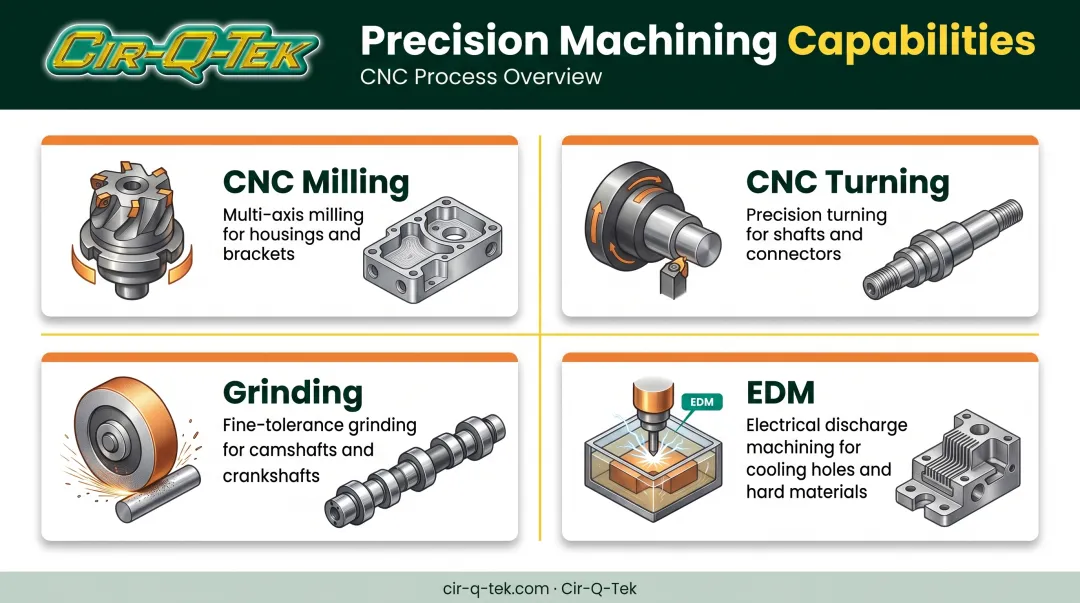 CIR-Q-TEK

Precision Machining Capabilities
CNC Process Overview

CNC Milling
Multi-axis milling for housings and brackets

CNC Turning
Precision turning for shafts and connectors

Grinding
Fine-tolerance grinding for camshafts and crankshafts

EDM
EDM
Electrical discharge machining for cooling holes and hard materials

cir-q-tek.com · Cir-Q-Tek